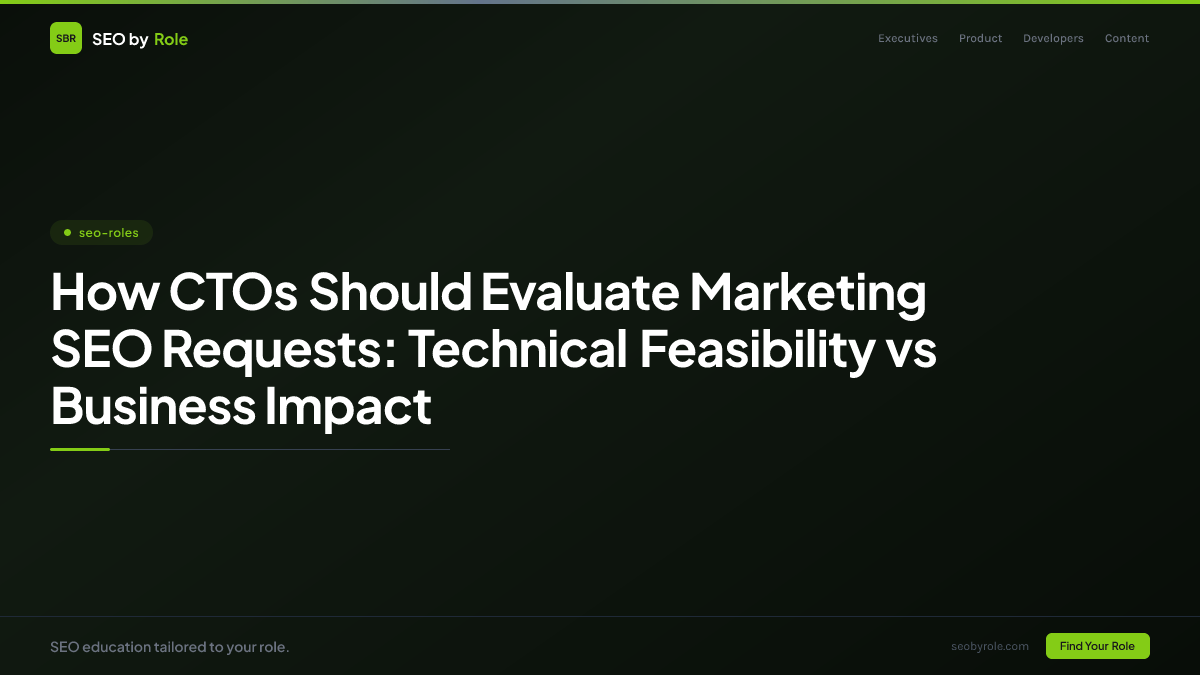 SBR SEO by Role

Executives Product Developers Content

seo-roles

How CTOs Should Evaluate Marketing SEO Requests: Technical Feasibility vs Business Impact

SEO education tailored to your role.

seobyrole.com

Find Your Role